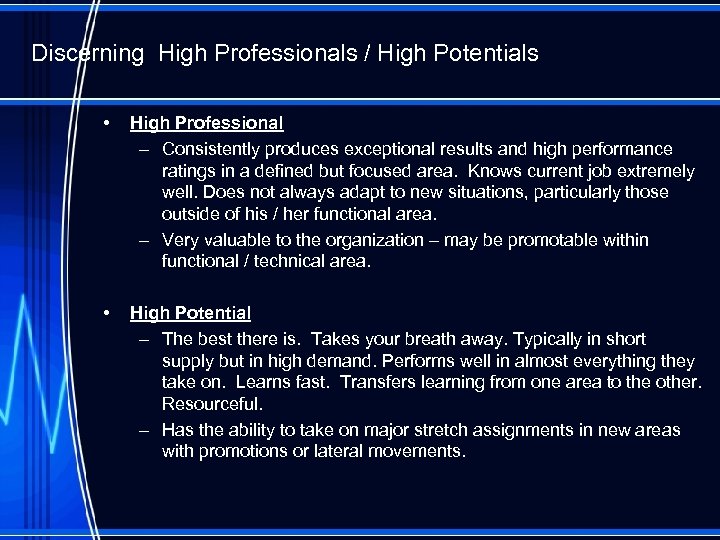 Discerning High Professionals / High Potentials

• High Professional
– Consistently produces exceptional results and high performance ratings in a defined but focused area. Knows current job extremely well. Does not always adapt to new situations, particularly those outside of his / her functional area.
– Very valuable to the organization – may be promotable within functional / technical area.

• High Potential
– The best there is. Takes your breath away. Typically in short supply but in high demand. Performs well in almost everything they take on. Learns fast. Transfers learning from one area to the other. Resourceful.
– Has the ability to take on major stretch assignments in new areas with promotions or lateral movements.